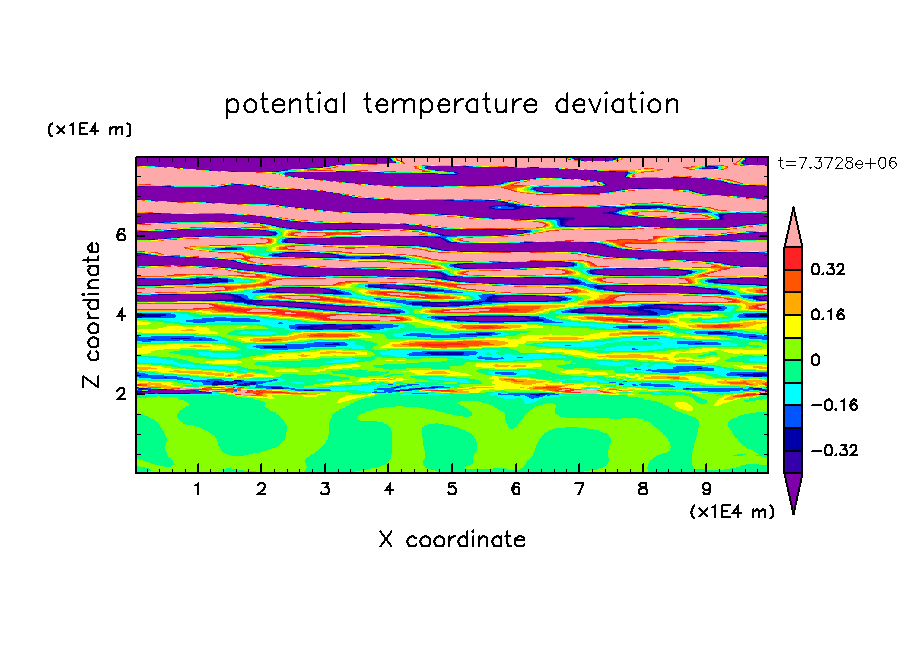 potential temperature deviation

(x1E4 m)

t=7.3728e+06

Z coordinate

6
4
2

0.32
0.16
0
−0.16
−0.32

1 2 3 4 5 6 7 8 9

(x1E4 m)

X coordinate